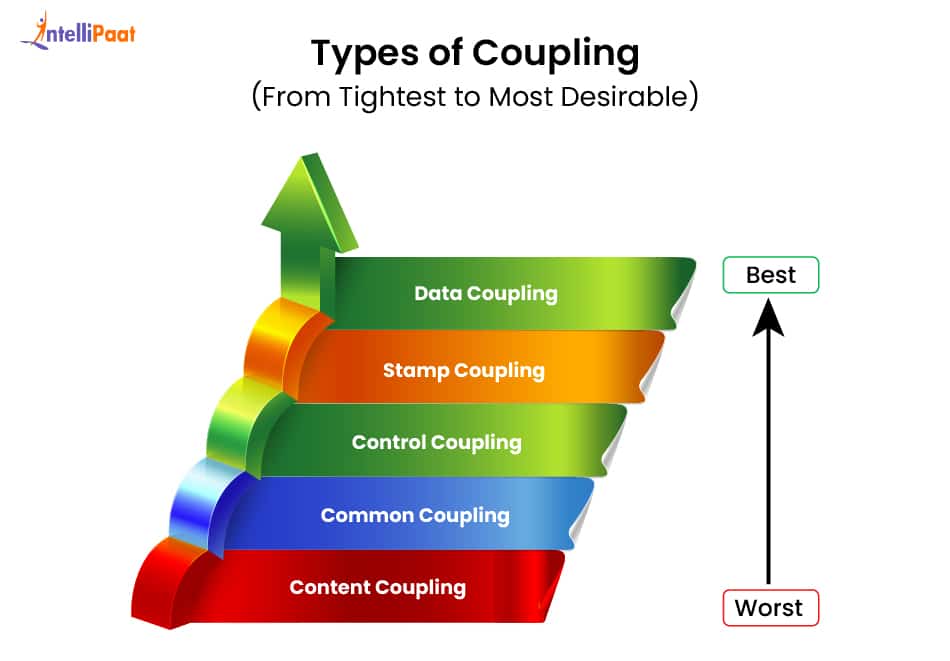 IntelliPaat

Types of Coupling
(From Tightest to Most Desirable)

Data Coupling
Stamp Coupling
Control Coupling
Common Coupling
Content Coupling

Best
Worst